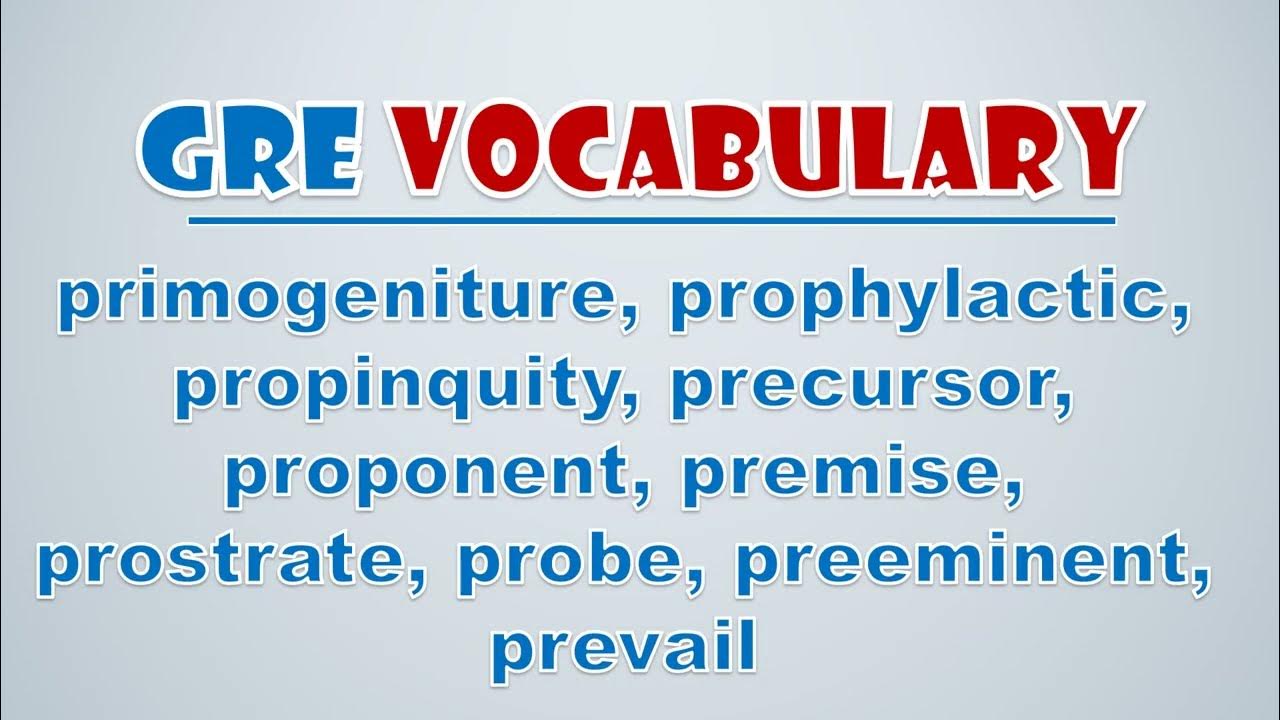 GRE VOCABULARY

primogeniture, prophylactic, propinquity, precursor, proponent, premise, prostrate, probe, preeminent, prevail